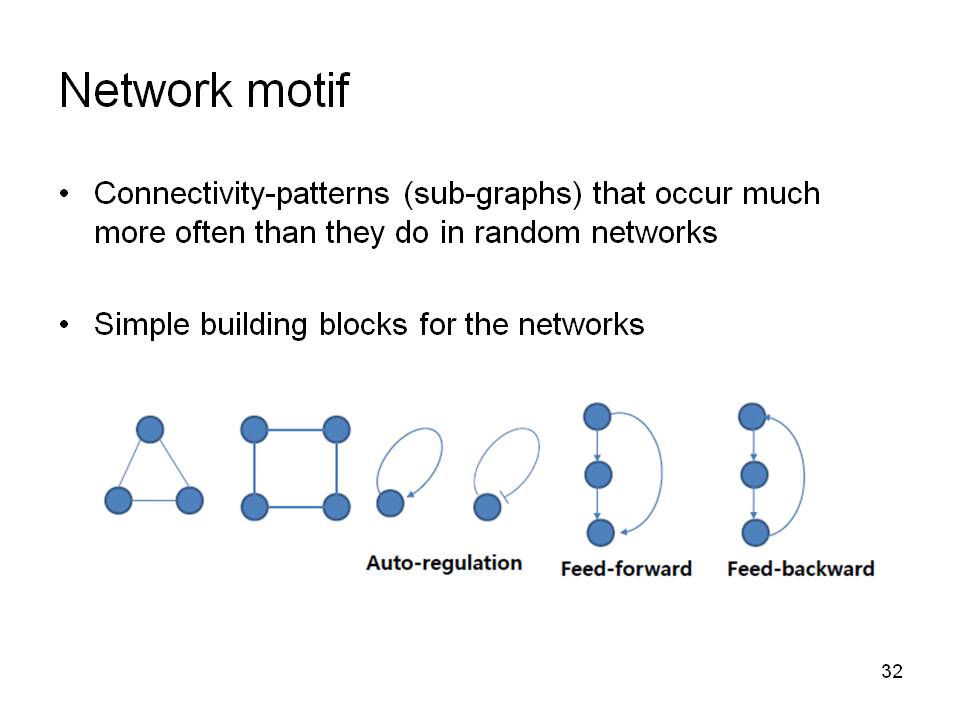 Network motif

• Connectivity-patterns (sub-graphs) that occur much more often than they do in random networks

• Simple building blocks for the networks

Auto-regulation

Feed-forward

Feed-backward

32